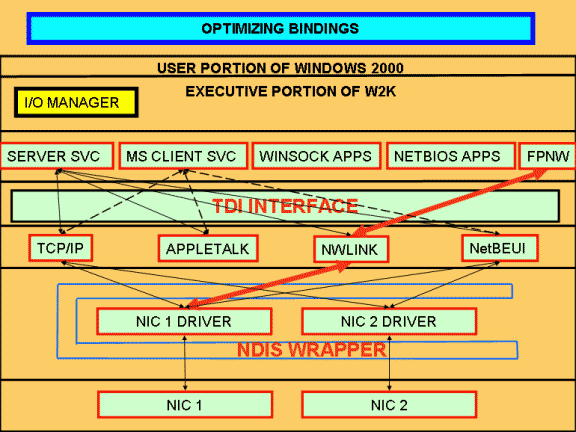 OPTIMIZING BINDINGS

USER PORTION OF WINDOWS 2000

EXECUTIVE PORTION OF W2K

I/O MANAGER

SERVER SVC

MS CLIENT SVC

WINSOCK APPS

NETBIOS APPS

FPNW

TDI INTERFACE

TCP/IP

APPLETALK

NWLINK

NetBEUI

NIC 1 DRIVER

NIC 2 DRIVER

NDIS WRAPPER

NIC 1

NIC 2